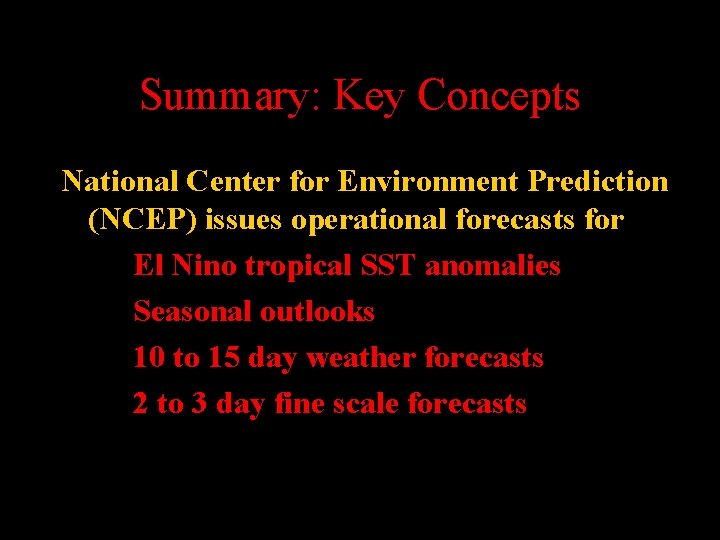 Summary: Key Concepts

National Center for Environment Prediction (NCEP) issues operational forecasts for

El Nino tropical SST anomalies

Seasonal outlooks

10 to 15 day weather forecasts

2 to 3 day fine scale forecasts